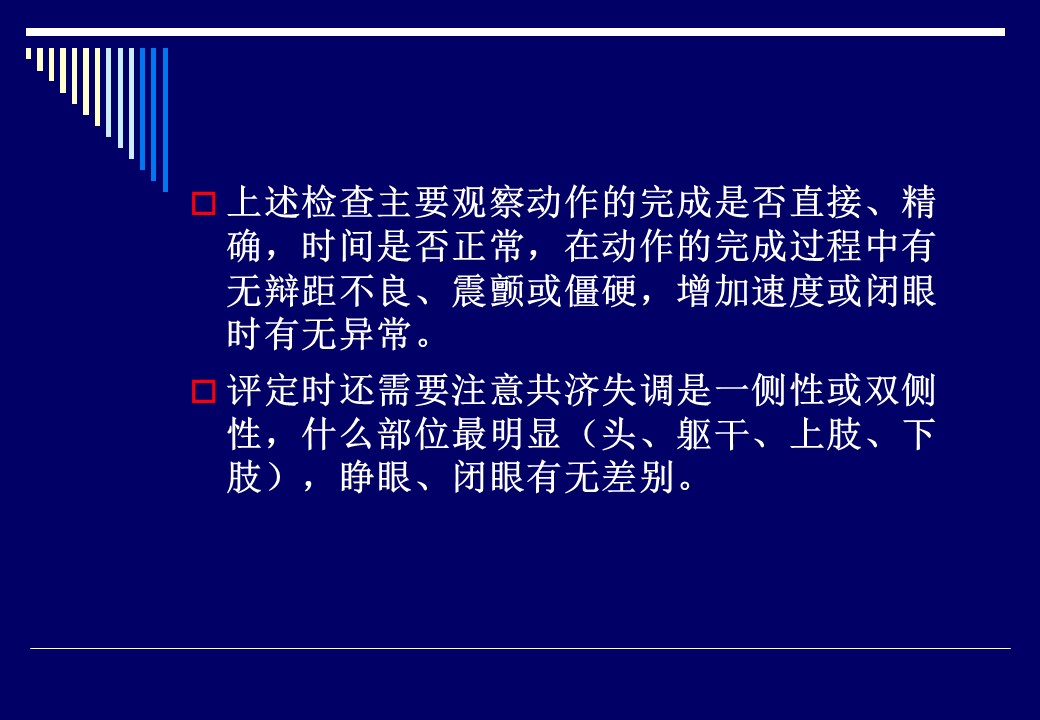 上述检查主要观察动作的完成是否直接、精确，时间是否正常，在动作的完成过程中有无辩距不良、震颤或僵硬，增加速度或闭眼时有无异常。

评定时还需要注意共济失调是一侧性或双侧性，什么部位最明显（头、躯干、上肢、下肢），睁眼、闭眼有无差别。